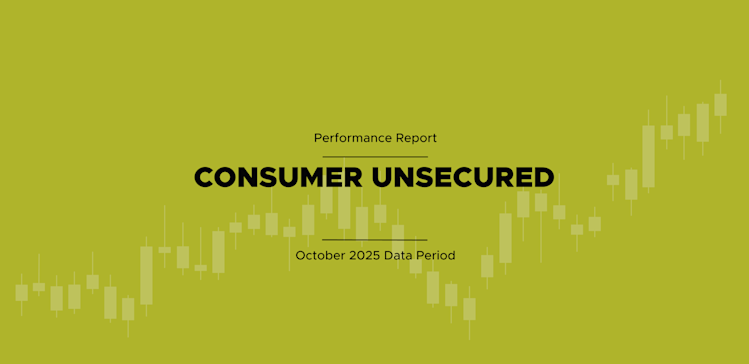 Performance Report

CONSUMER UNSECURED

October 2025 Data Period